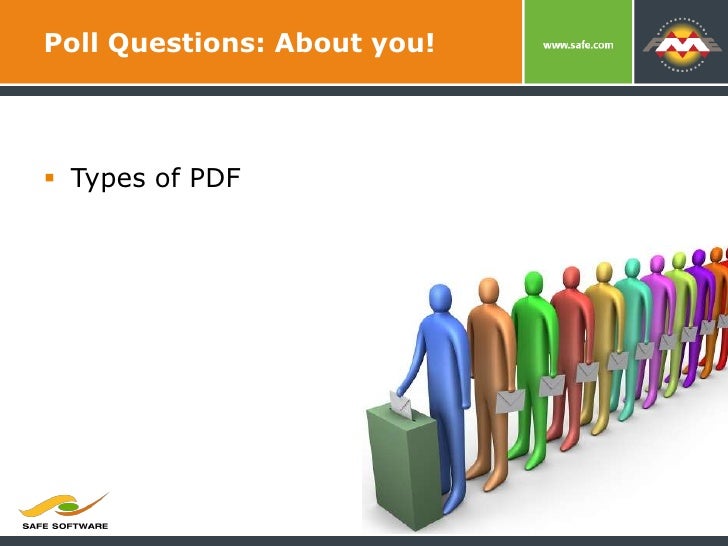 Poll Questions: About you!

www.safe.com

FME

▪ Types of PDF

SAFE SOFTWARE